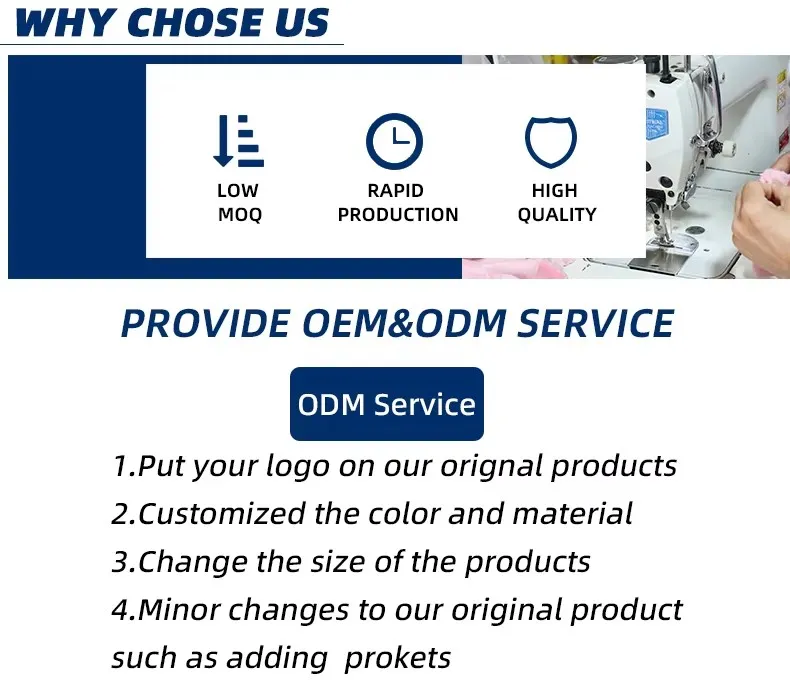 WHY CHOSE US

LOW MOQ

RAPID PRODUCTION

HIGH QUALITY

PROVIDE OEM&ODM SERVICE

ODM Service

1.Put your logo on our orignal products
2.Customized the color and material
3.Change the size of the products
4.Minor changes to our original product such as adding prokets